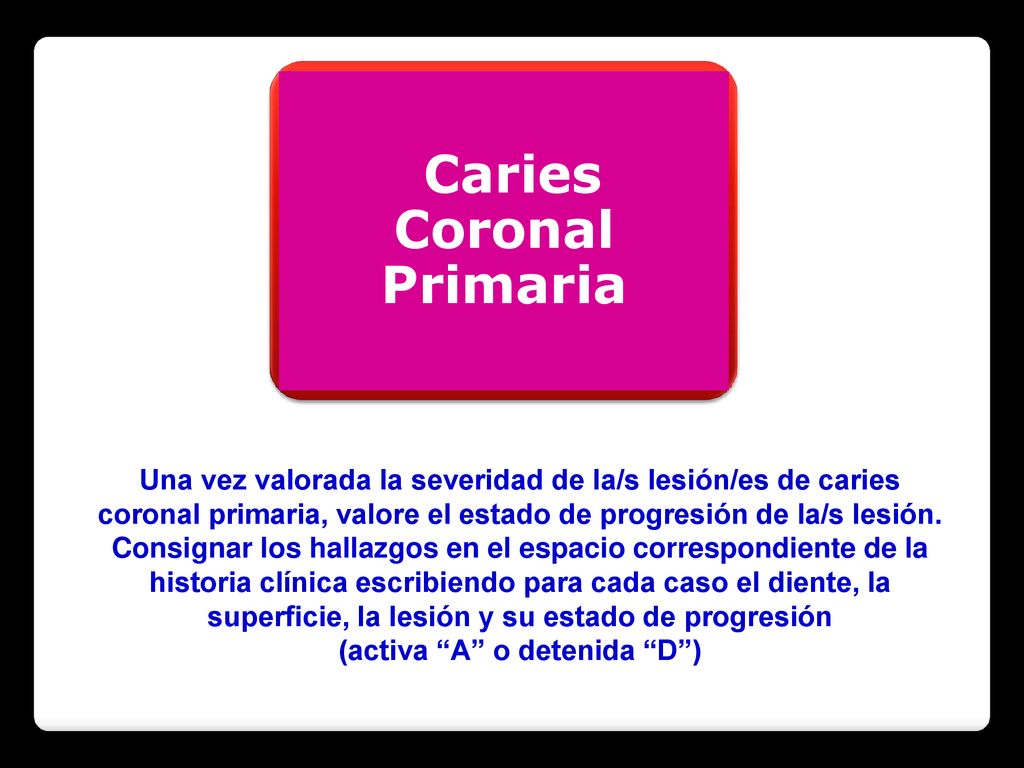 Caries Coronal Primaria

Una vez valorada la severidad de la/s lesión/es de caries coronal primaria, valore el estado de progresión de la/s lesión. Consignar los hallazgos en el espacio correspondiente de la historia clínica escribiendo para cada caso el diente, la superficie, la lesión y su estado de progresión (activa “A” o detenida “D”)